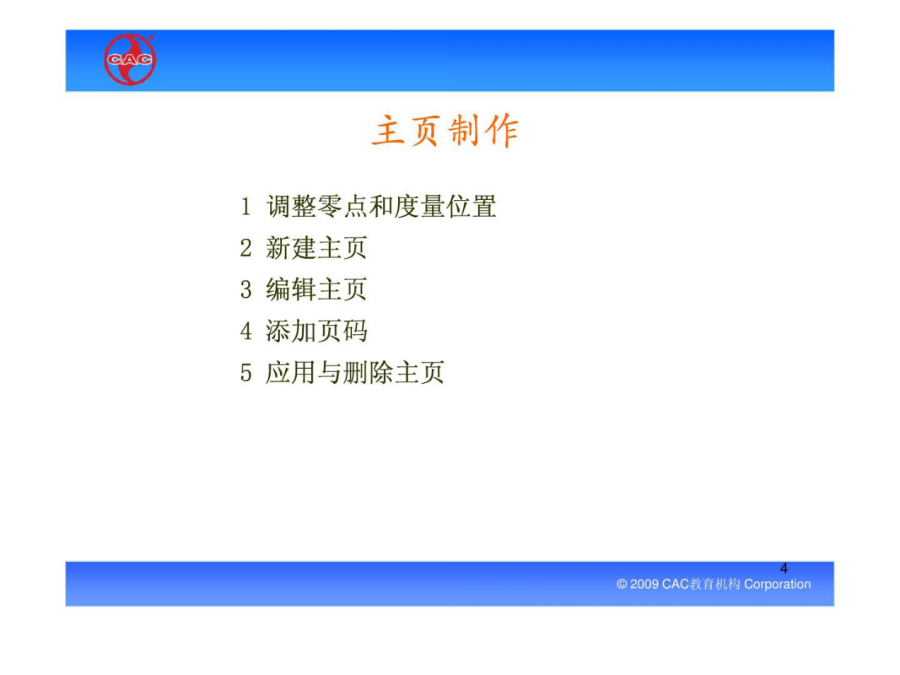 CAC

主页制作

1 调整零点和度量位置
2 新建主页
3 编辑主页
4 添加页码
5 应用与删除主页

4

© 2009 CAC教育机构 Corporation